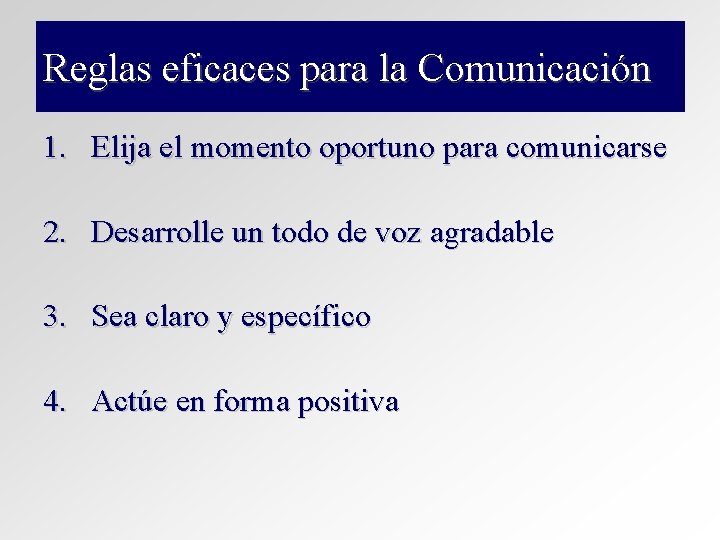 Reglas eficaces para la Comunicación

1. Elija el momento oportuno para comunicarse

2. Desarrolle un todo de voz agradable

3. Sea claro y específico

4. Actúe en forma positiva